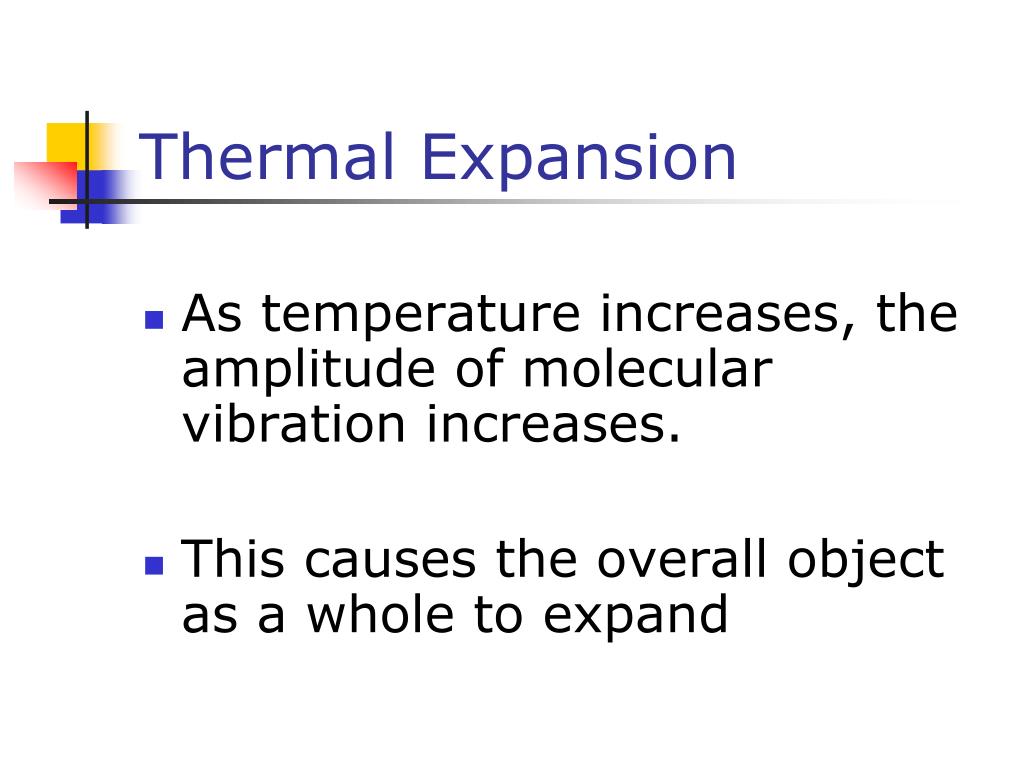 Thermal Expansion

- As temperature increases, the amplitude of molecular vibration increases.

- This causes the overall object as a whole to expand